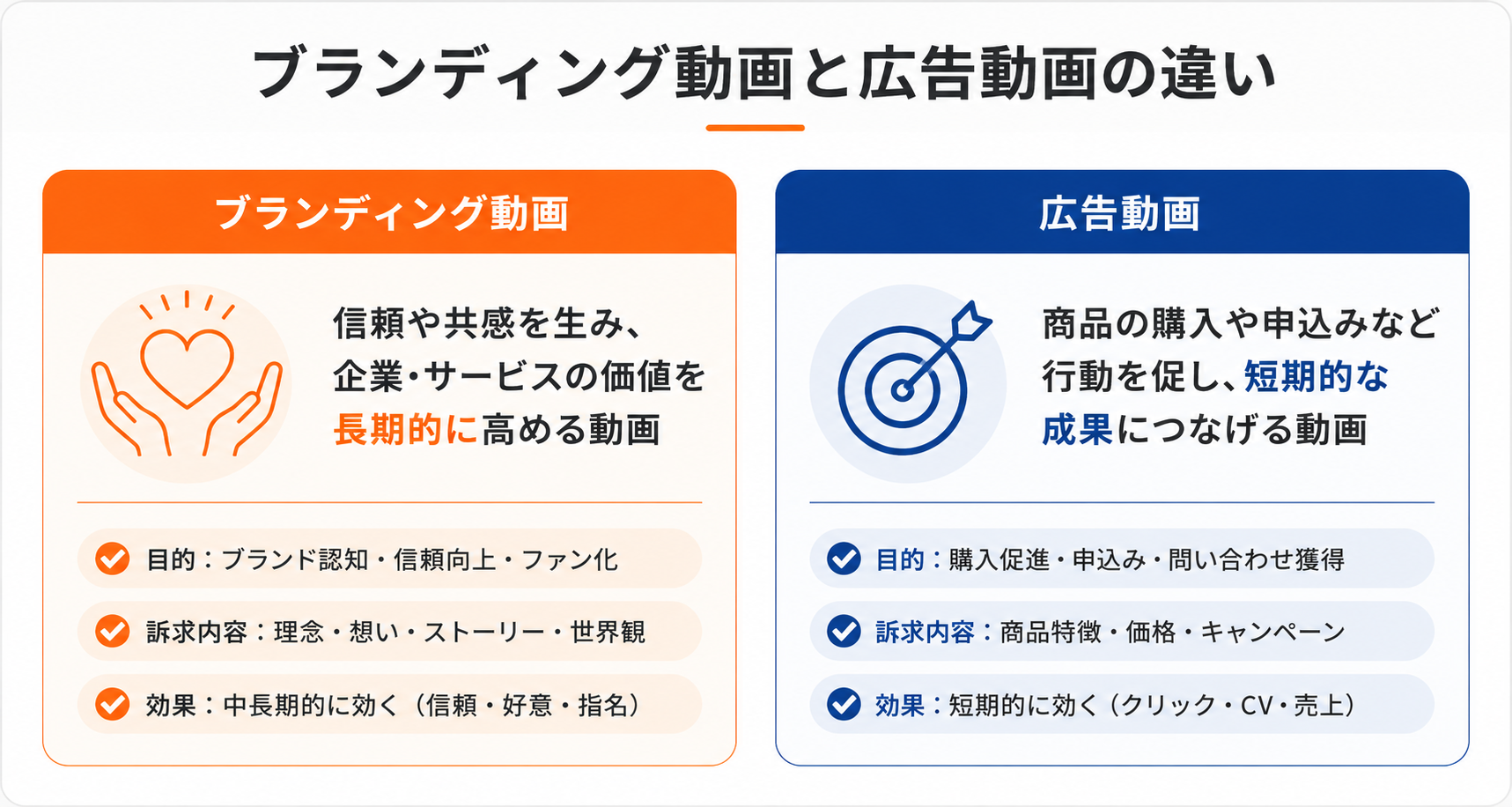 ブランディング動画と広告動画の違い

ブランディング動画

信頼や共感を生み、企業・サービスの価値を長期的に高める動画

目的：ブランド認知・信頼向上・ファン化

訴求内容：理念・想い・ストーリー・世界観

効果：中長期的に効く（信頼・好意・指名）

広告動画

商品の購入や申込みなど行動を促し、短期的な成果につなげる動画

目的：購入促進・申込み・問い合わせ獲得

訴求内容：商品特徴・価格・キャンペーン

効果：短期的に効く（クリック・CV・売上）